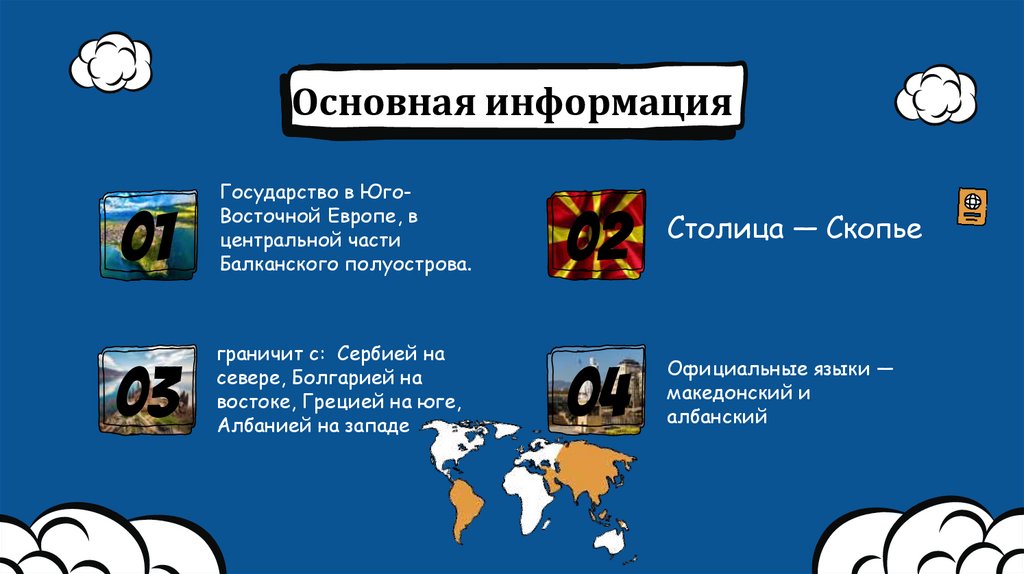 Основная информация

01

Государство в Юго-Восточной Европе, в центральной части Балканского полуострова.

02

Столица — Скопье

03

граничит с: Сербией на севере, Болгарией на востоке, Грецией на юге, Албанией на западе

04

Официальные языки — македонский и албанский